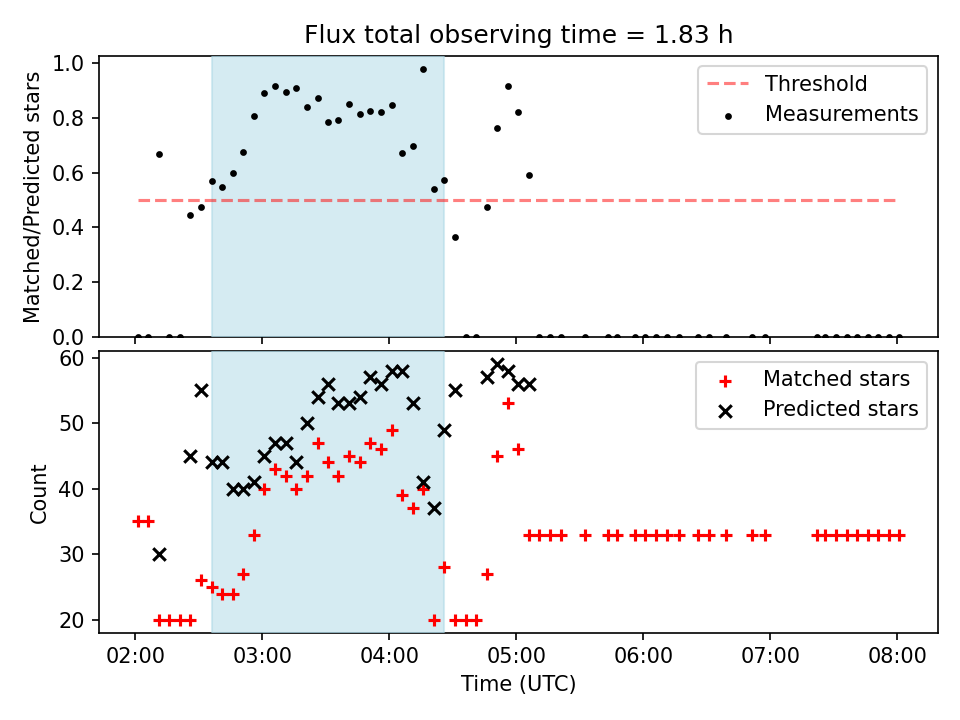 Flux total observing time = 1.83 h

Matched/Predicted stars

1.0
0.8
0.6
0.4
0.2
0.0

Threshold
Measurements

Count

60
50
40
30
20

Matched stars
Predicted stars

02:00
03:00
04:00
05:00
06:00
07:00
08:00

Time (UTC)